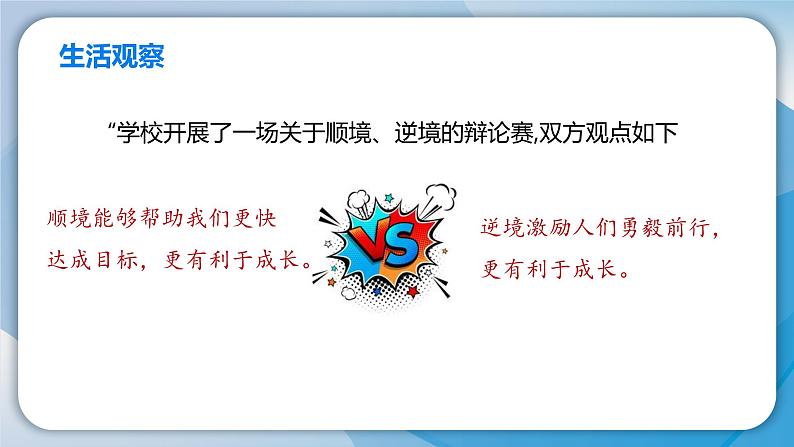 生活观察

“学校开展了一场关于顺境、逆境的辩论赛,双方观点如下

顺境能够帮助我们更快达成目标，更有利于成长。

VS

逆境激励人们勇毅前行，更有利于成长。